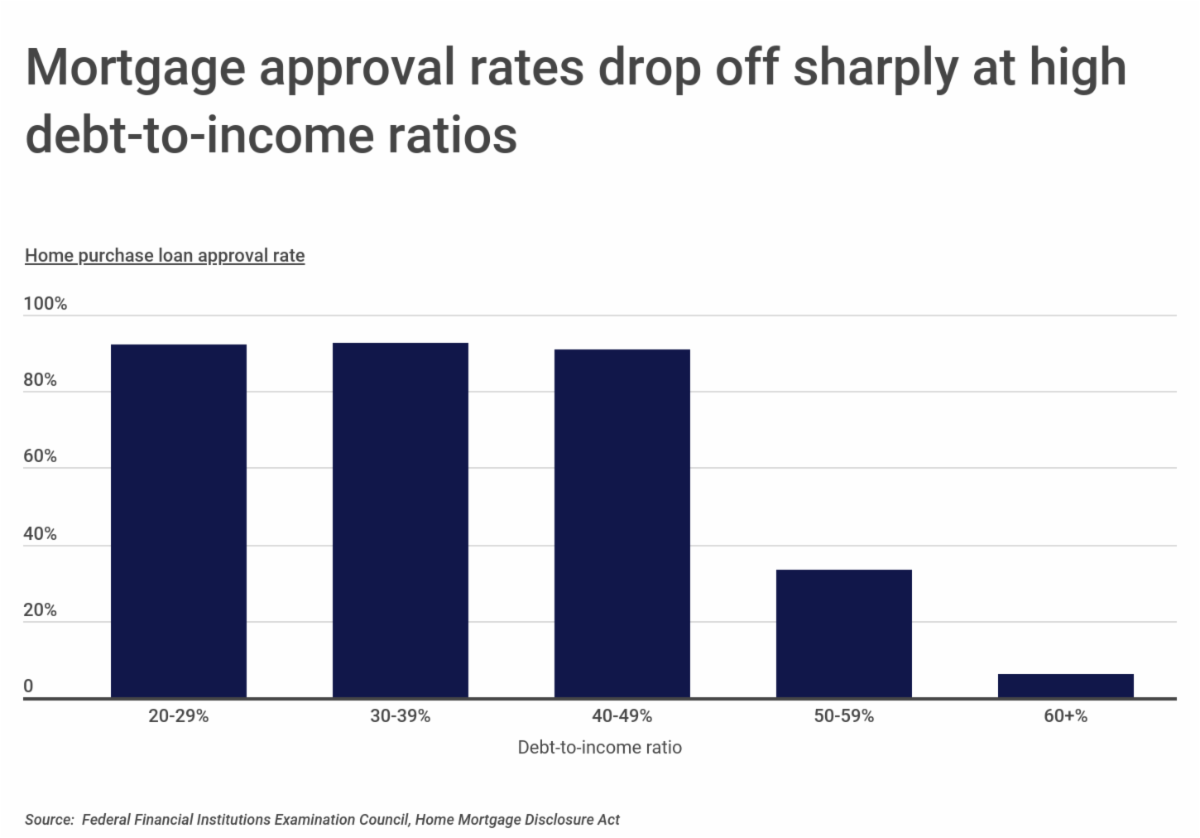 Mortgage approval rates drop off sharply at high debt-to-income ratios

Home purchase loan approval rate

100%

80%

60%

40%

20%

0

20-29%

30-39%

40-49%

50-59%

60+%

Debt-to-income ratio

Source: Federal Financial Institutions Examination Council, Home Mortgage Disclosure Act